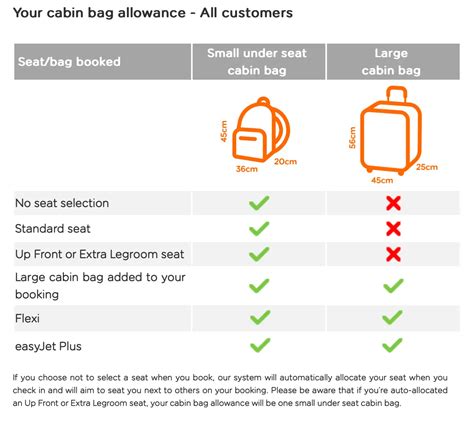 Your cabin bag allowance - All customers

| Seat/bag booked | Small under seat cabin bag | Large cabin bag |
|---|---|---|
| | 45cm 36cm 20cm | 56cm 45cm 25cm |
| No seat selection | ✓ | ✗ |
| Standard seat | ✓ | ✗ |
| Up Front or Extra Legroom seat | ✓ | ✗ |
| Large cabin bag added to your booking | ✓ | ✓ |
| Flexi | ✓ | ✓ |
| easyJet Plus | ✓ | ✓ |

If you choose not to select a seat when you book, our system will automatically allocate your seat when you check in and will aim to seat you next to others on your booking. Please be aware that if you're auto-allocated an Up Front or Extra Legroom seat, your cabin bag allowance will be one small under seat cabin bag.